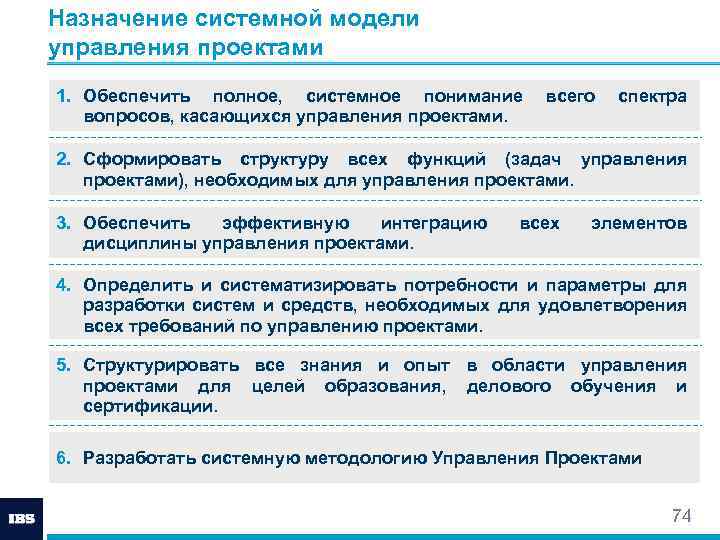 Назначение системной модели управления проектами

1. Обеспечить полное, системное понимание всего спектра вопросов, касающихся управления проектами.

2. Сформировать структуру всех функций (задач управления проектами), необходимых для управления проектами.

3. Обеспечить эффективную интеграцию всех элементов дисциплины управления проектами.

4. Определить и систематизировать потребности и параметры для разработки систем и средств, необходимых для удовлетворения всех требований по управлению проектами.

5. Структурировать все знания и опыт в области управления проектами для целей образования, делового обучения и сертификации.

6. Разработать системную методологию Управления Проектами

IBS

74